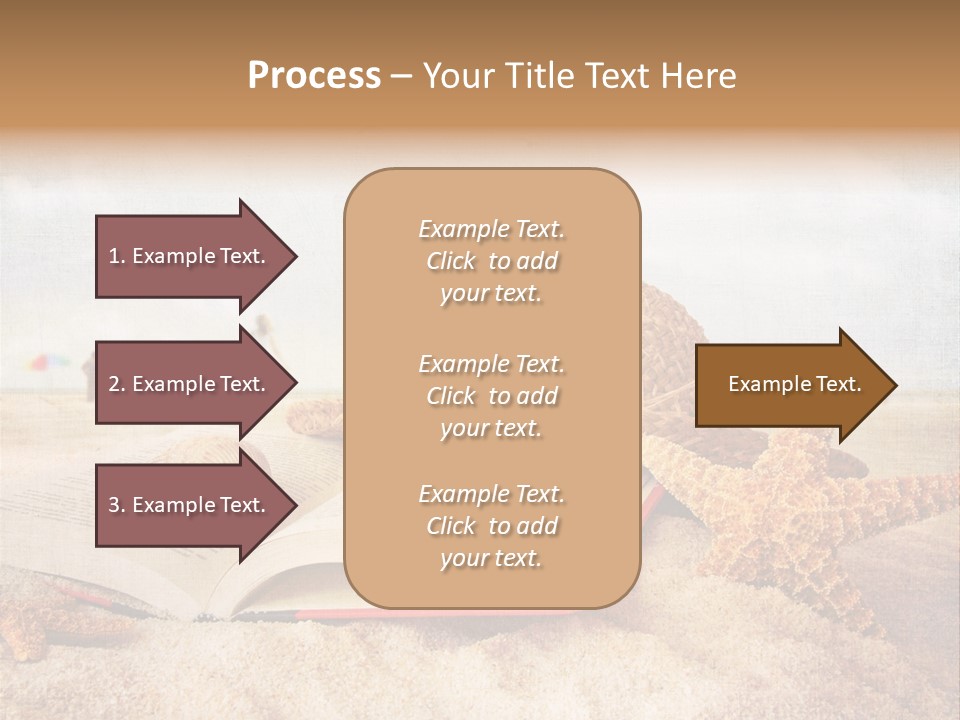 Process – Your Title Text Here

1. Example Text.

2. Example Text.

3. Example Text.

Example Text. Click to add your text.

Example Text. Click to add your text.

Example Text. Click to add your text.

Example Text.